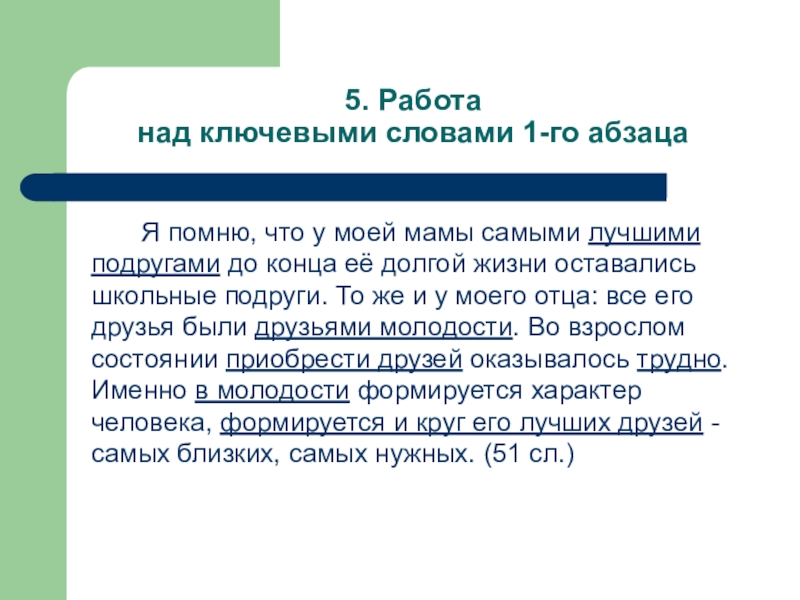 5. Работа
над ключевыми словами 1-го абзаца

Я помню, что у моей мамы самыми лучшими подругами до конца её долгой жизни оставались школьные подруги. То же и у моего отца: все его друзья были друзьями молодости. Во взрослом состоянии приобрести друзей оказывалось трудно. Именно в молодости формируется характер человека, формируется и круг его лучших друзей - самых близких, самых нужных. (51 сл.)